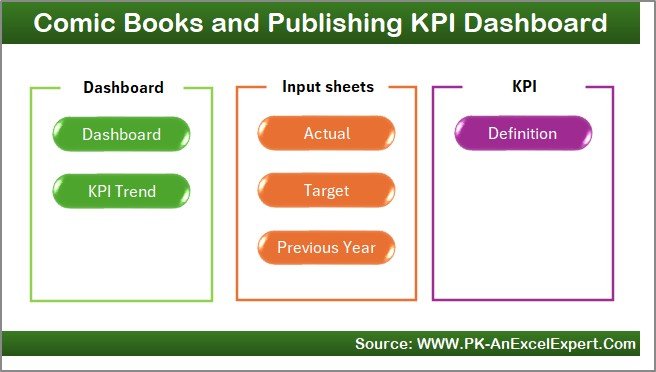 Comic Books and Publishing KPI Dashboard

Dashboard

Dashboard

KPI Trend

Input sheets

Actual

Target

Previous Year

KPI

Definition

Source: WWW.PK-AnExcelExpert.Com